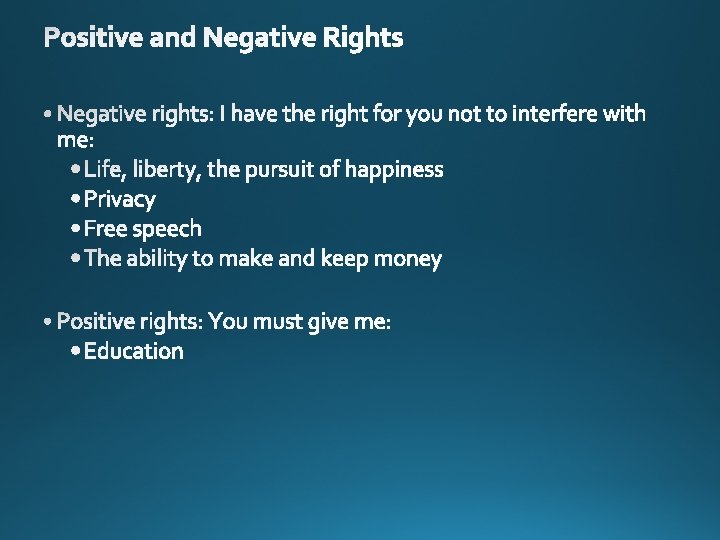 Positive and Negative Rights

• Negative rights: I have the right for you not to interfere with me:
  • Life, liberty, the pursuit of happiness
  • Privacy
  • Free speech
  • The ability to make and keep money

• Positive rights: You must give me:
  • Education